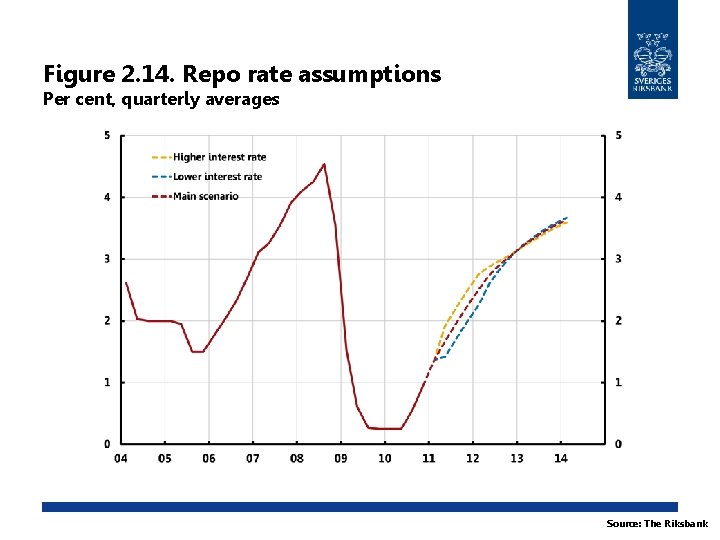 SVERIGES RIKSBANK

Figure 2.14. Repo rate assumptions
Per cent, quarterly averages

Higher interest rate
Lower interest rate
Main scenario

5
4
3
2
1
0

5
4
3
2
1
0

04 05 06 07 08 09 10 11 12 13 14

Source: The Riksbank